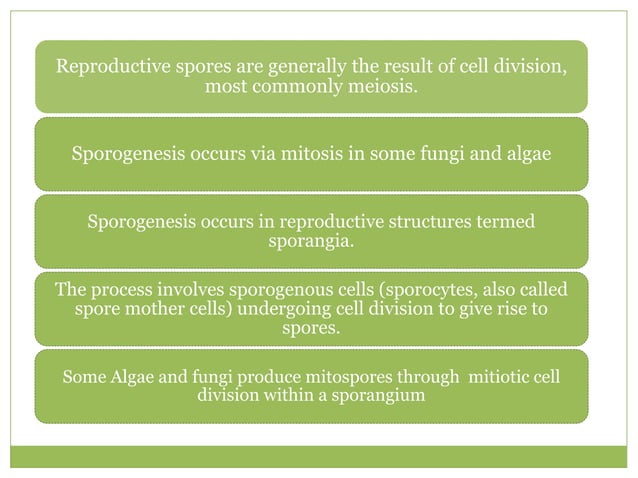 Reproductive spores are generally the result of cell division, most commonly meiosis.

Sporogenesis occurs via mitosis in some fungi and algae

Sporogenesis occurs in reproductive structures termed sporangia.

The process involves sporogenous cells (sporocytes, also called spore mother cells) undergoing cell division to give rise to spores.

Some Algae and fungi produce mitospores through mitiotic cell division within a sporangium